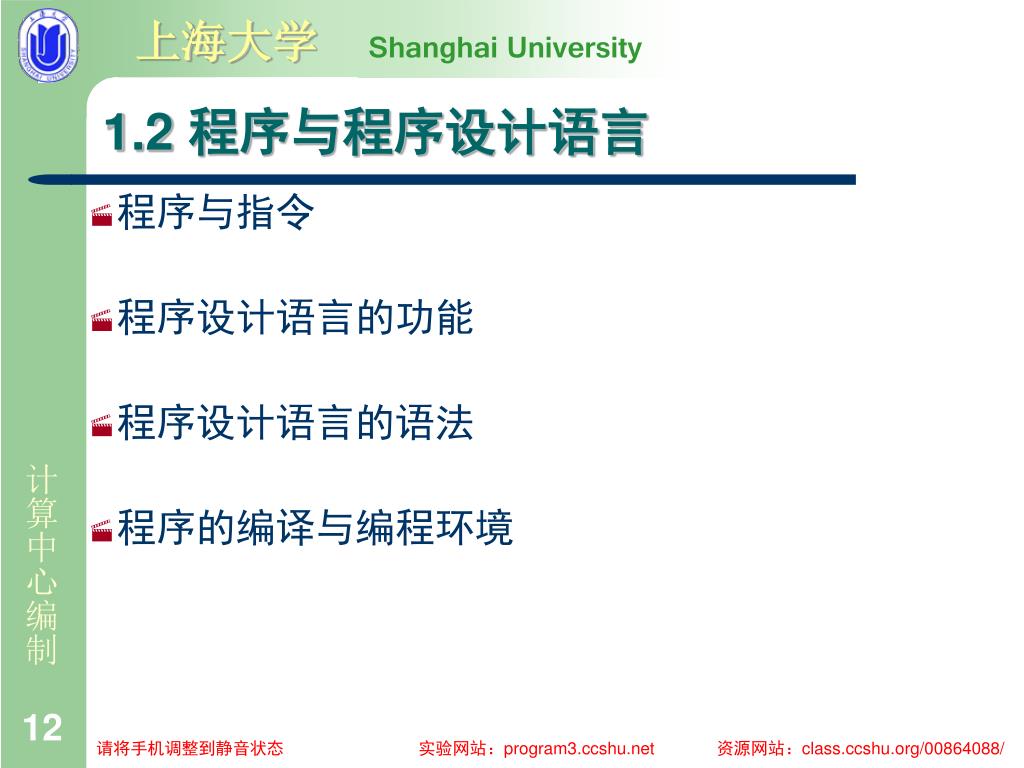 上海大学 Shanghai University

1.2 程序与程序设计语言

程序与指令

程序设计语言的功能

程序设计语言的语法

程序的编译与编程环境

计算中心编制

12

请将手机调整到静音状态 实验网站：program3.ccshu.net 资源网站：class.ccshu.org/00864088/